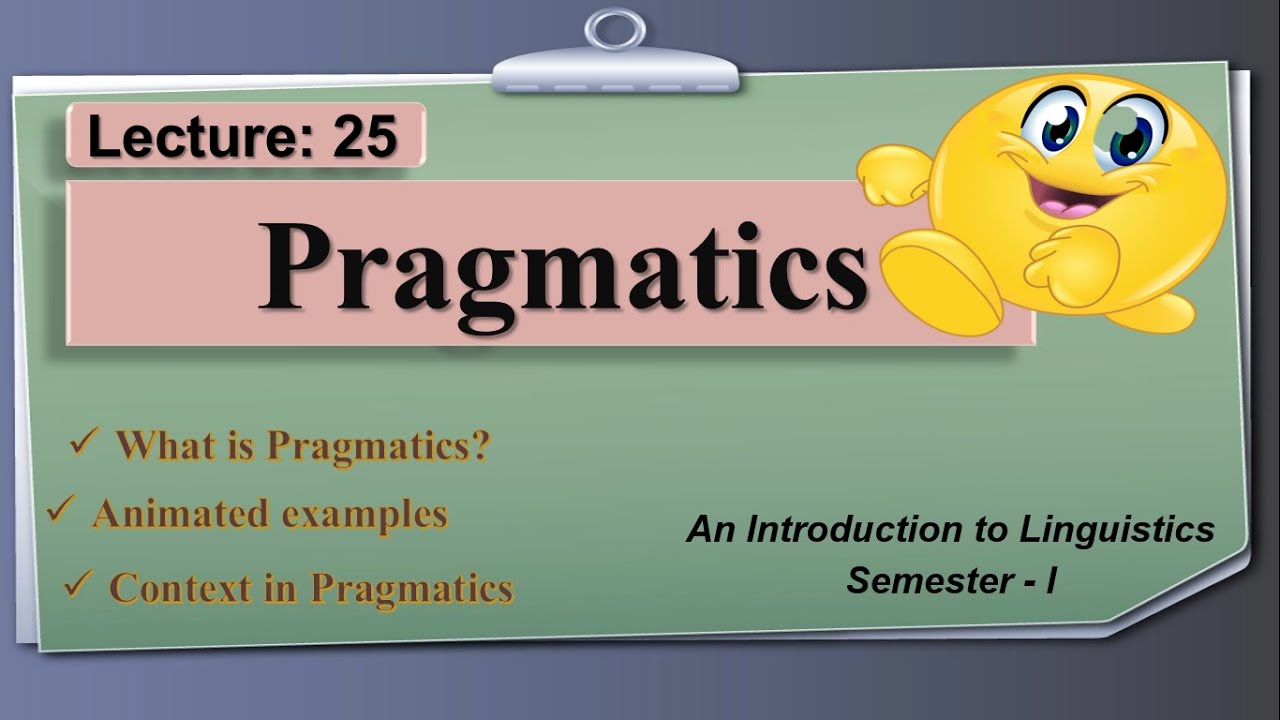 Lecture: 25

Pragmatics

✓ What is Pragmatics?
✓ Animated examples
✓ Context in Pragmatics

An Introduction to Linguistics
Semester - I